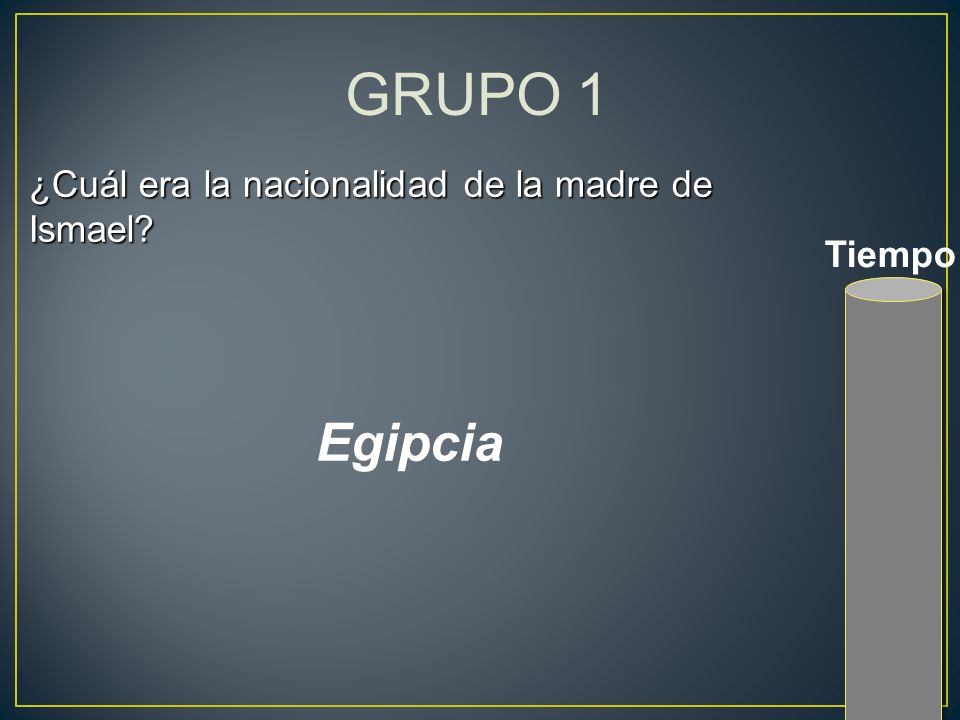 GRUPO 1

¿Cuál era la nacionalidad de la madre de Ismael?

Tiempo

Egipcia